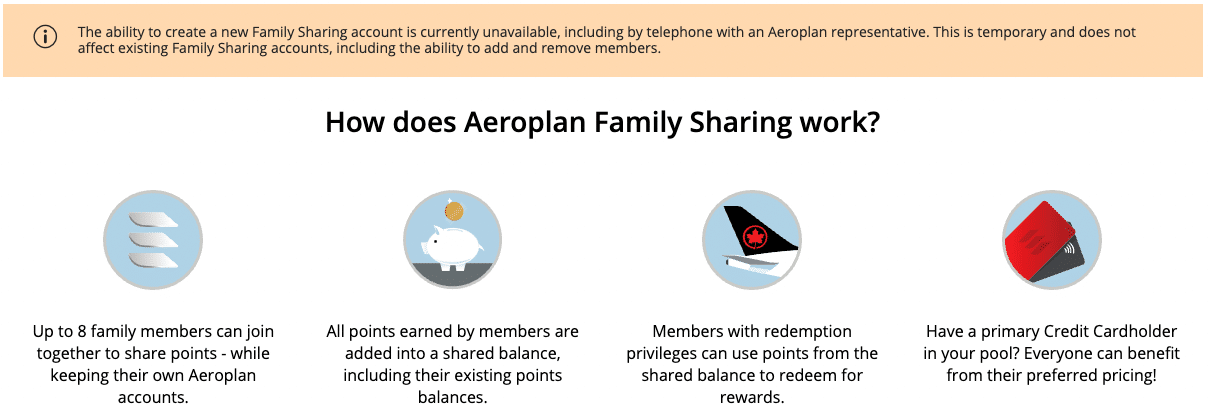 The ability to create a new Family Sharing account is currently unavailable, including by telephone with an Aeroplan representative. This is temporary and does not affect existing Family Sharing accounts, including the ability to add and remove members.

How does Aeroplan Family Sharing work?

Up to 8 family members can join together to share points - while keeping their own Aeroplan accounts.

All points earned by members are added into a shared balance, including their existing points balances.

Members with redemption privileges can use points from the shared balance to redeem for rewards.

Have a primary Credit Cardholder in your pool? Everyone can benefit from their preferred pricing!